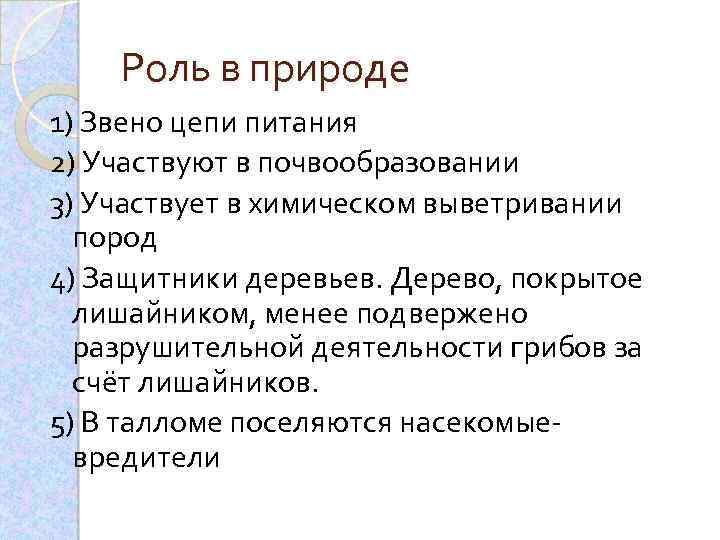 Роль в природе

1) Звено цепи питания

2) Участвуют в почвообразовании

3) Участвует в химическом выветривании пород

4) Защитники деревьев. Дерево, покрытое лишайником, менее подвержено разрушительной деятельности грибов за счёт лишайников.

5) В талломе поселяются насекомые-вредители